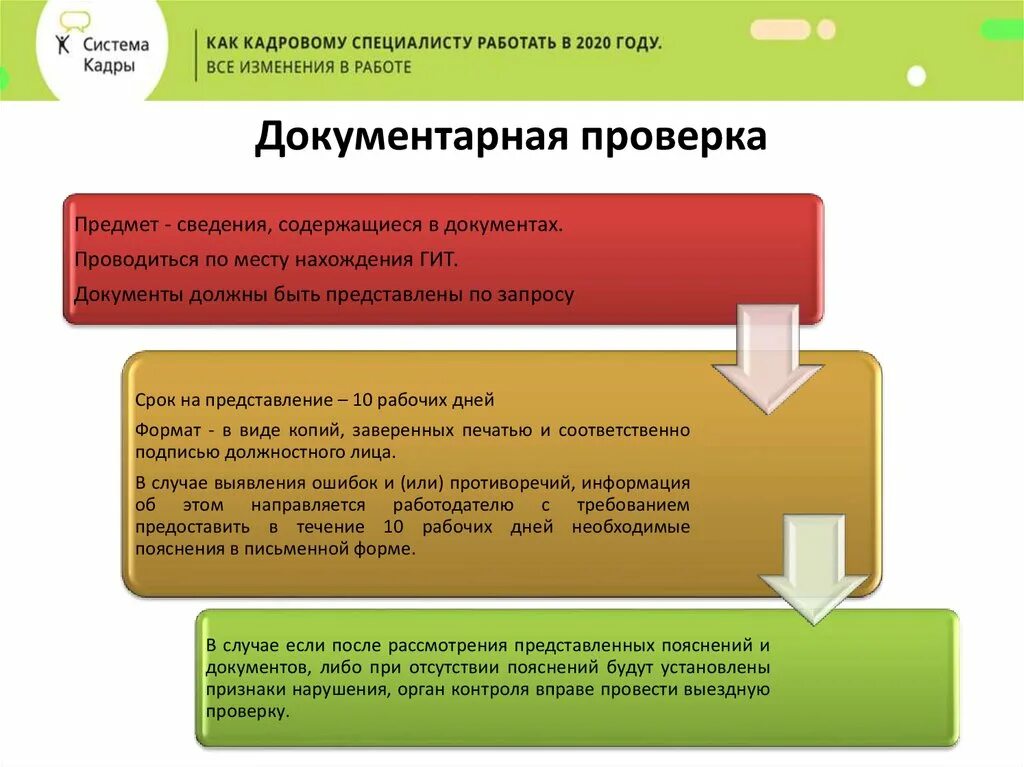 Система Кадры

КАК КАДРОВОМУ СПЕЦИАЛИСТУ РАБОТАТЬ В 2020 ГОДУ.
ВСЕ ИЗМЕНЕНИЯ В РАБОТЕ

Документарная проверка

Предмет - сведения, содержащиеся в документах.

Проводиться по месту нахождения ГИТ.

Документы должны быть представлены по запросу

Срок на представление – 10 рабочих дней

Формат - в виде копий, заверенных печатью и соответственно подписью должностного лица.

В случае выявления ошибок и (или) противоречий, информация об этом направляется работодателю с требованием предоставить в течение 10 рабочих дней необходимые пояснения в письменной форме.

В случае если после рассмотрения представленных пояснений и документов, либо при отсутствии пояснений будут установлены признаки нарушения, орган контроля вправе провести выездную проверку.